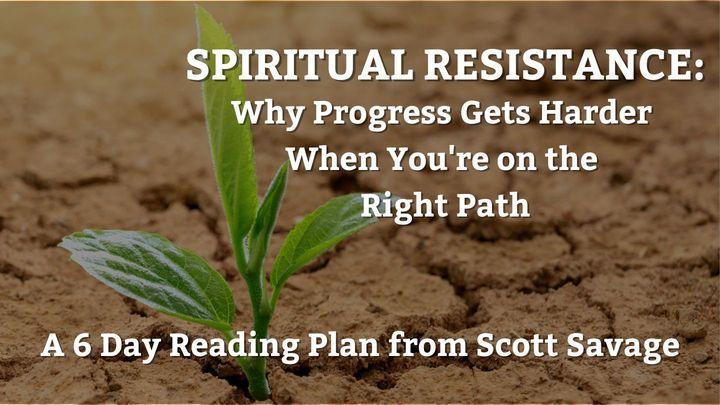 SPIRITUAL RESISTANCE:
Why Progress Gets Harder When You're on the Right Path

A 6 Day Reading Plan from Scott Savage